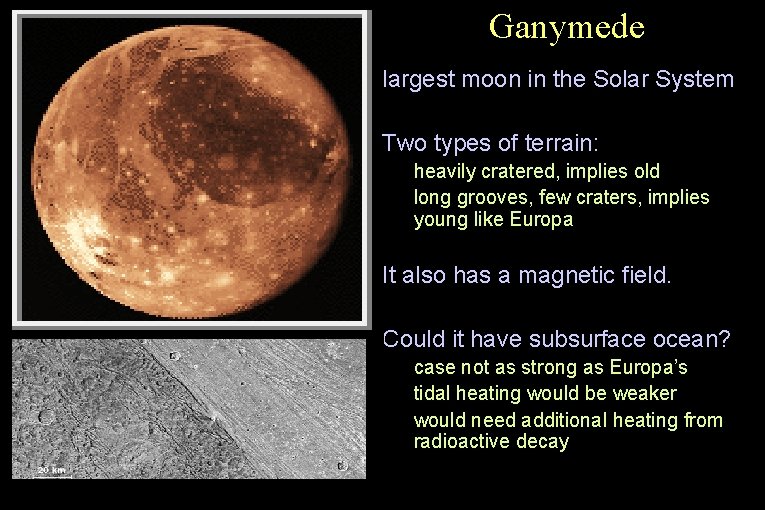 Ganymede

largest moon in the Solar System

Two types of terrain:

heavily cratered, implies old

long grooves, few craters, implies young like Europa

It also has a magnetic field.

Could it have subsurface ocean?

case not as strong as Europa's

tidal heating would be weaker

would need additional heating from radioactive decay

20 km